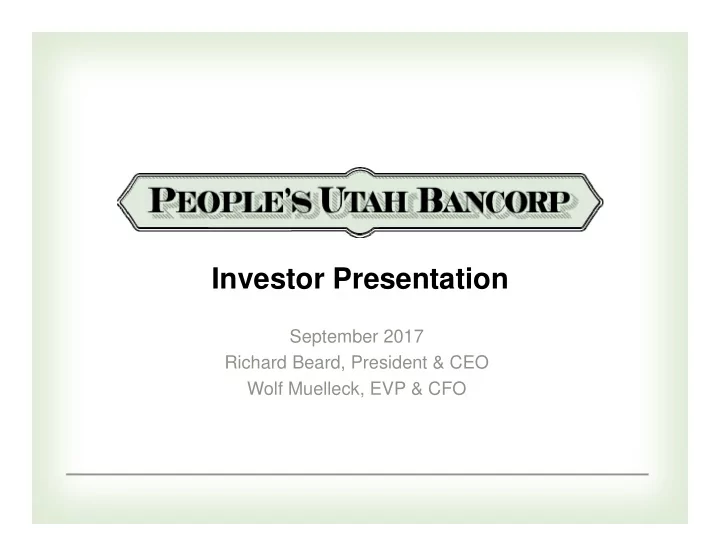 PEOPLE'S UTAH BANCORP

Investor Presentation

September 2017
Richard Beard, President & CEO
Wolf Muelleck, EVP & CFO